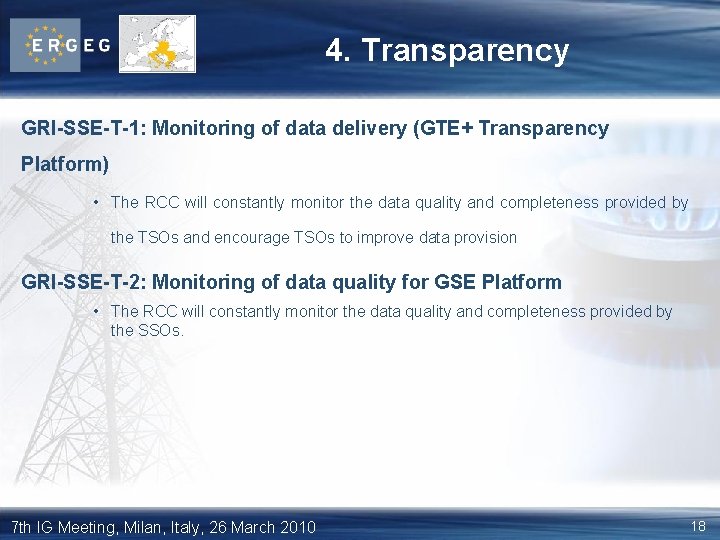 ERGEG

4. Transparency

GRI-SSE-T-1: Monitoring of data delivery (GTE+ Transparency Platform)

• The RCC will constantly monitor the data quality and completeness provided by the TSOs and encourage TSOs to improve data provision

GRI-SSE-T-2: Monitoring of data quality for GSE Platform

• The RCC will constantly monitor the data quality and completeness provided by the SSOs.

7th IG Meeting, Milan, Italy, 26 March 2010

18